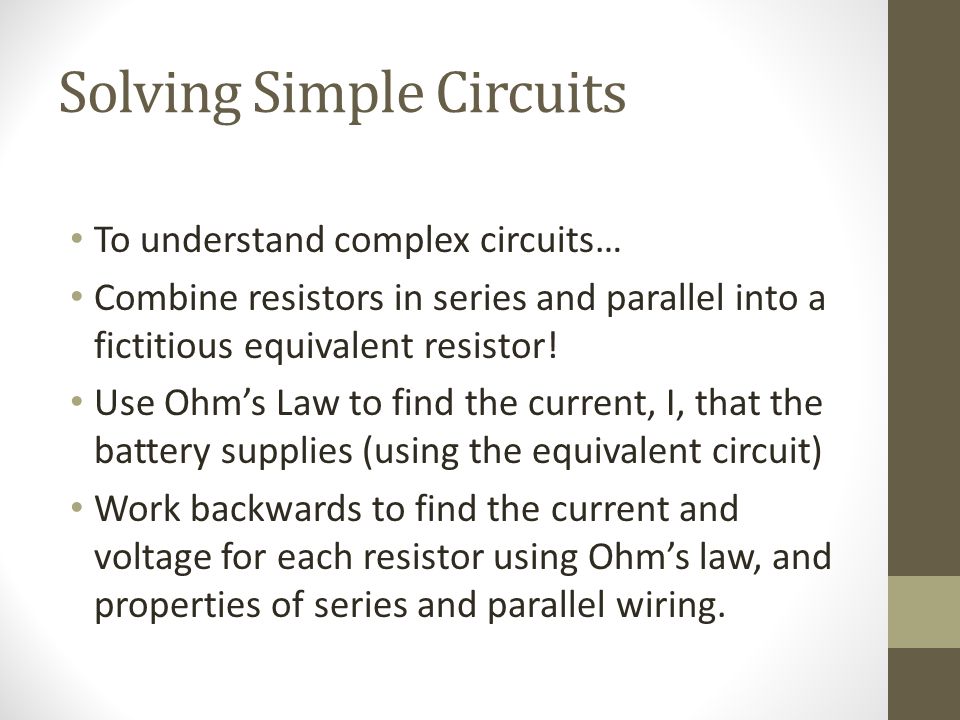 Solving Simple Circuits

• To understand complex circuits…
• Combine resistors in series and parallel into a fictitious equivalent resistor!
• Use Ohm’s Law to find the current, I, that the battery supplies (using the equivalent circuit)
• Work backwards to find the current and voltage for each resistor using Ohm’s law, and properties of series and parallel wiring.